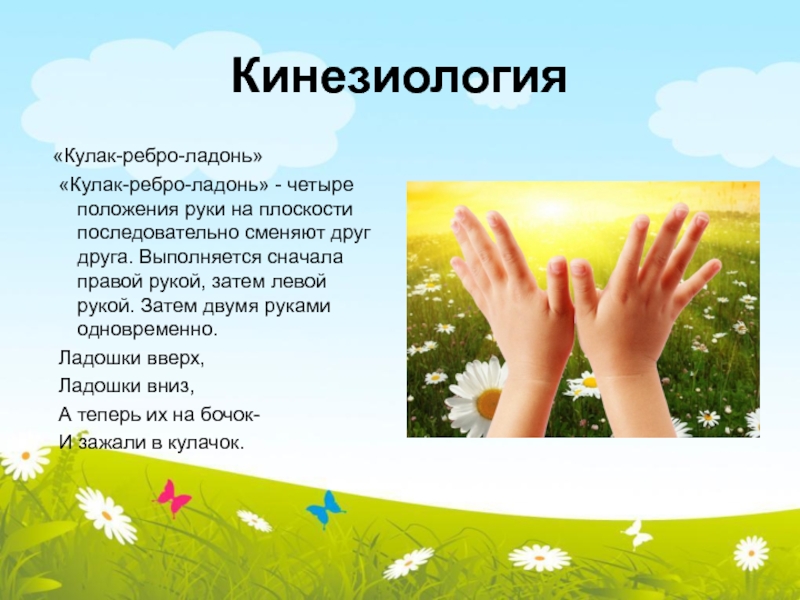 Кинезиология

«Кулак-ребро-ладонь»

«Кулак-ребро-ладонь» - четыре положения руки на плоскости последовательно сменяют друг друга. Выполняется сначала правой рукой, затем левой рукой. Затем двумя руками одновременно.

Ладошки вверх,

Ладошки вниз,

А теперь их на бочок-

И зажали в кулачок.